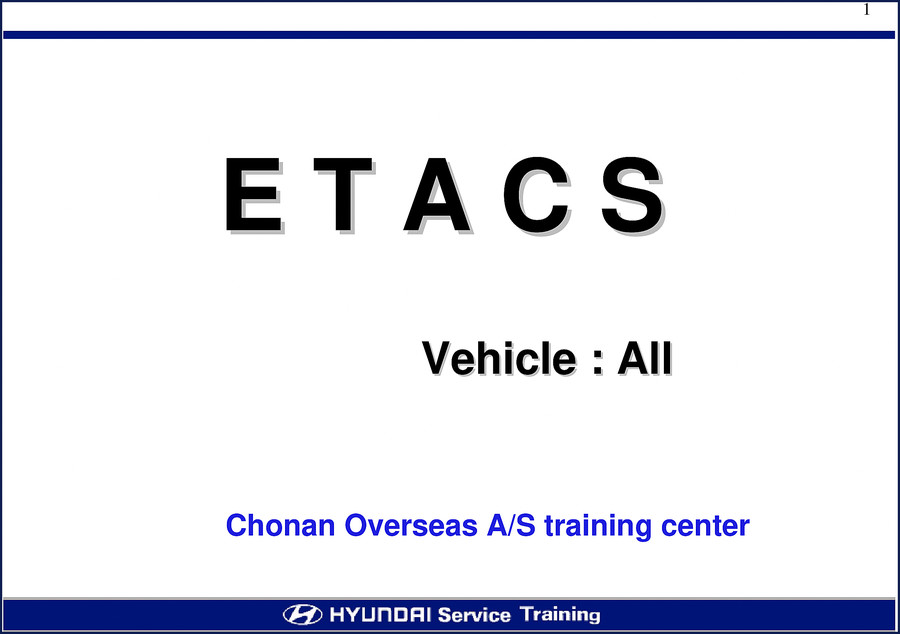 1

E T A C S

Vehicle : All

Chonan Overseas A/S training center

HYUNDAI Service Training